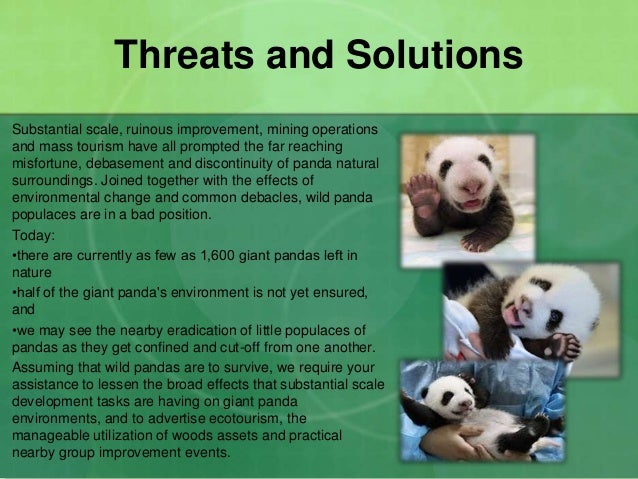 Threats and Solutions

Substantial scale, ruinous improvement, mining operations and mass tourism have all prompted the far reaching misfortune, debasement and discontinuity of panda natural surroundings. Joined together with the effects of environmental change and common debacles, wild panda populaces are in a bad position.

Today:

•there are currently as few as 1,600 giant pandas left in nature

•half of the giant panda's environment is not yet ensured, and

•we may see the nearby eradication of little populaces of pandas as they get confined and cut-off from one another.

Assuming that wild pandas are to survive, we require your assistance to lessen the broad effects that substantial scale development tasks are having on giant panda environments, and to advertise ecotourism, the manageable utilization of woods assets and practical nearby group improvement events.